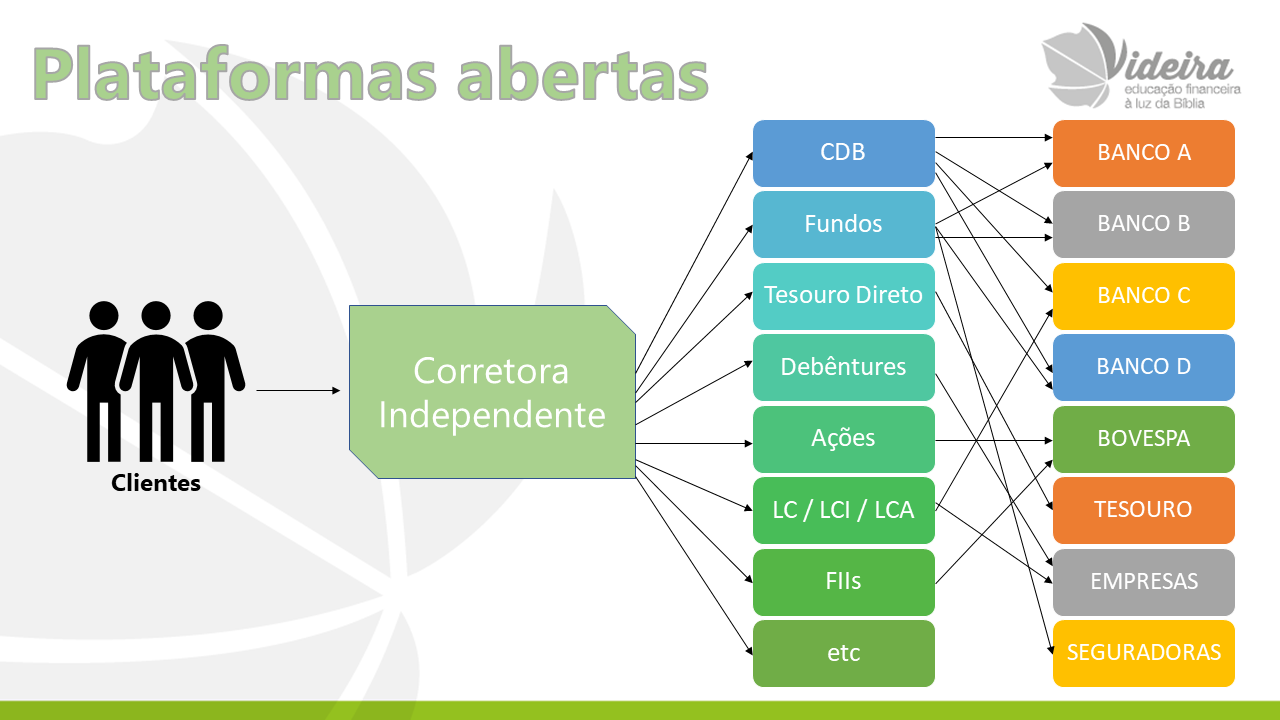 Plataformas abertas

Videira
educação financeira
à luz da Bíblia

Clientes

Corretora Independente

CDB
Fundos
Tesouro Direto
Debêntures
Ações
LC / LCI / LCA
FIIs
etc

BANCO A
BANCO B
BANCO C
BANCO D
BOVESPA
TESOURO
EMPRESAS
SEGURADORAS